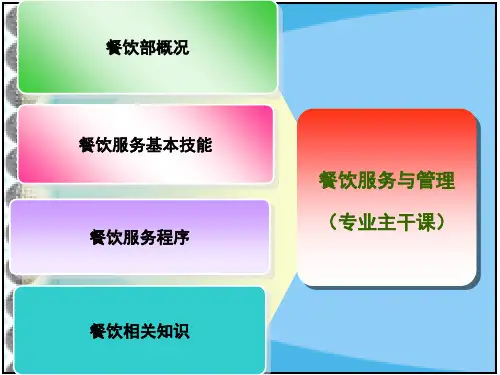 餐饮部概况

餐饮服务基本技能

餐饮服务程序

餐饮相关知识

餐饮服务与管理

（专业主干课）